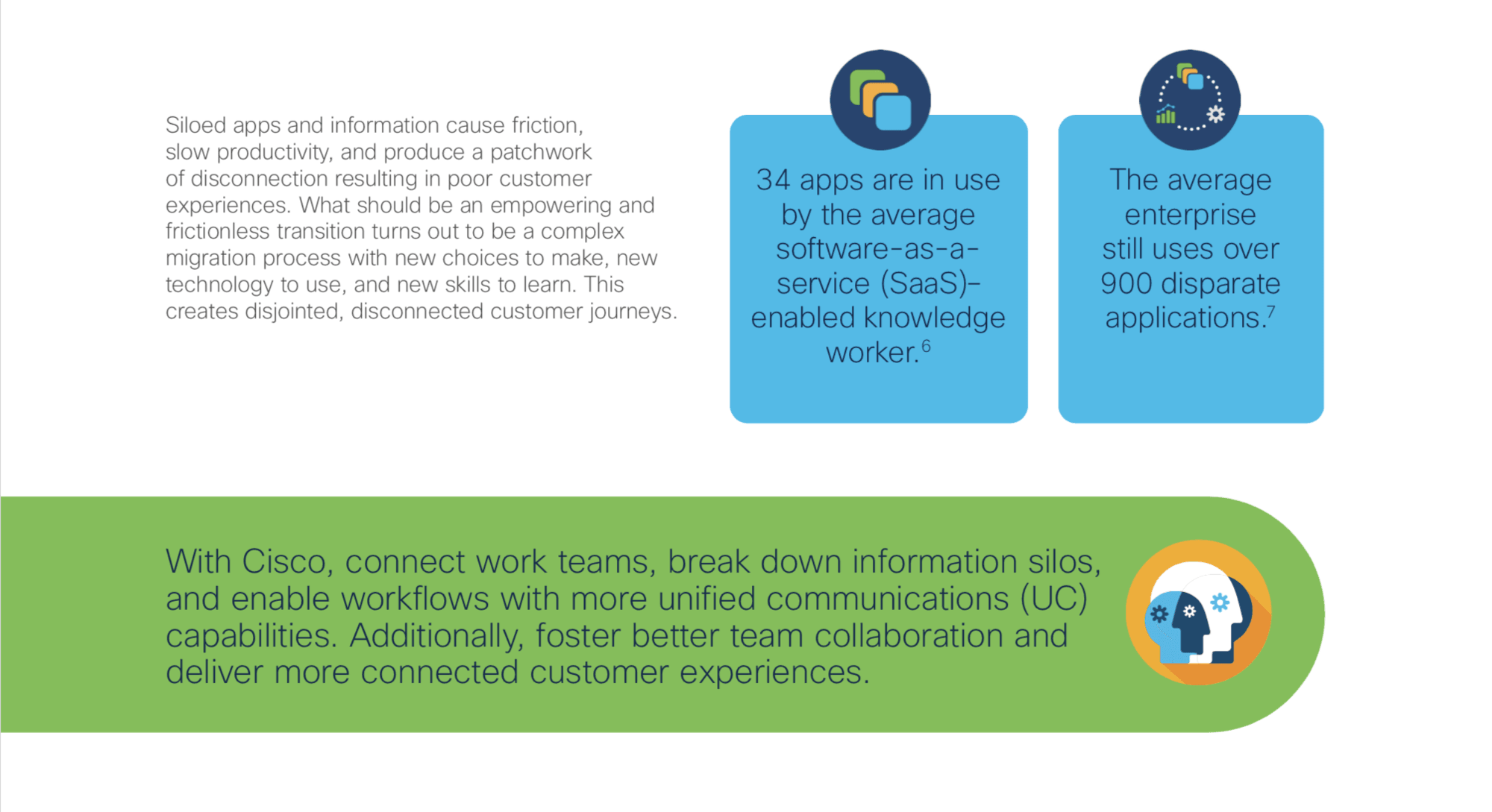 Siloed apps and information cause friction, slow productivity, and produce a patchwork of disconnection resulting in poor customer experiences. What should be an empowering and frictionless transition turns out to be a complex migration process with new choices to make, new technology to use, and new skills to learn. This creates disjointed, disconnected customer journeys.

34 apps are in use by the average software-as-a-service (SaaS)-enabled knowledge worker.$^6$

The average enterprise still uses over 900 disparate applications.$^7$

With Cisco, connect work teams, break down information silos, and enable workflows with more unified communications (UC) capabilities. Additionally, foster better team collaboration and deliver more connected customer experiences.